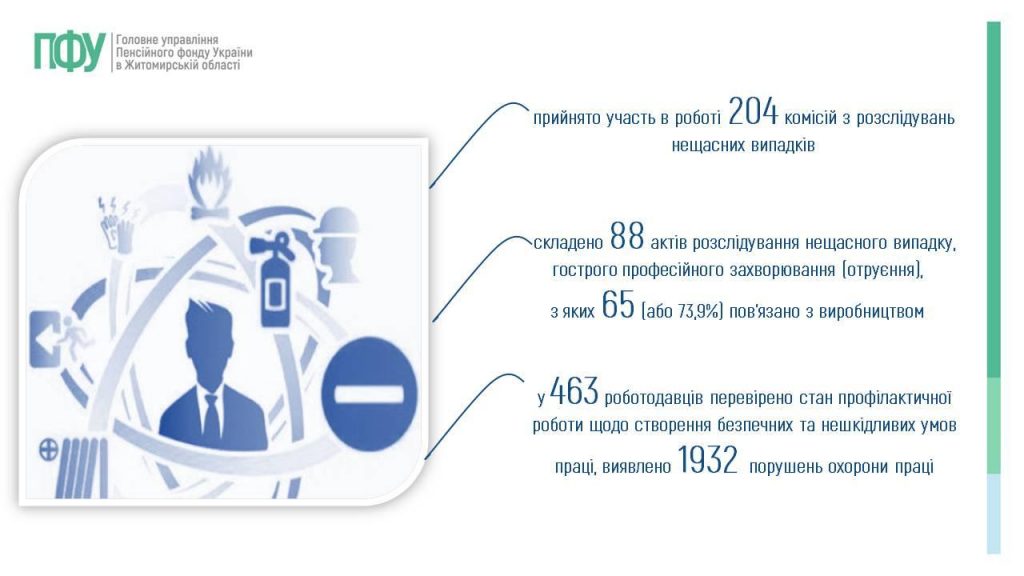 ПФУ Головне управління Пенсійного фонду України в Житомирській області

прийнято участь в роботі 204 комісій з розслідувань нещасних випадків

складено 88 актів розслідування нещасного випадку, гострого професійного захворювання (отруєння), з яких 65 (або 73,9%) пов'язано з виробництвом

у 463 роботодавців перевірено стан профілактичної роботи щодо створення безпечних та нешкідливих умов праці, виявлено 1932 порушень охорони праці